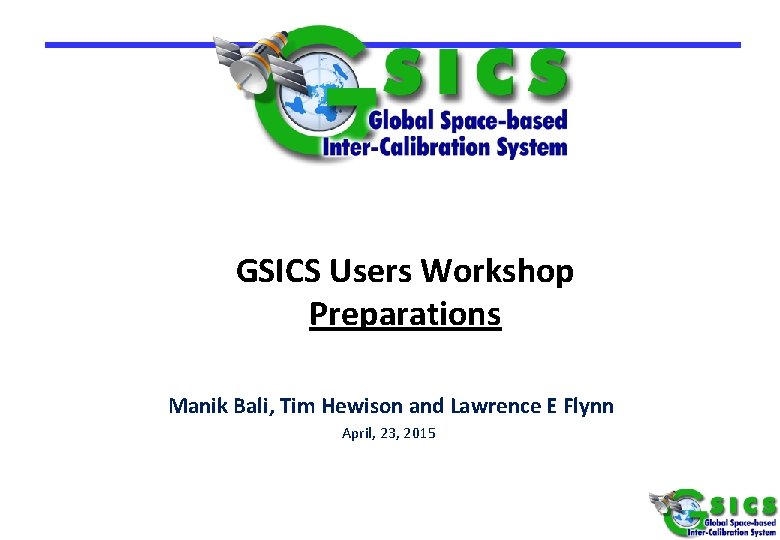 GSICS
Global Space-based
Inter-Calibration System

GSICS Users Workshop
Preparations

Manik Bali, Tim Hewison and Lawrence E Flynn
April, 23, 2015

GSICS
Global Space-based
Inter-Calibration System